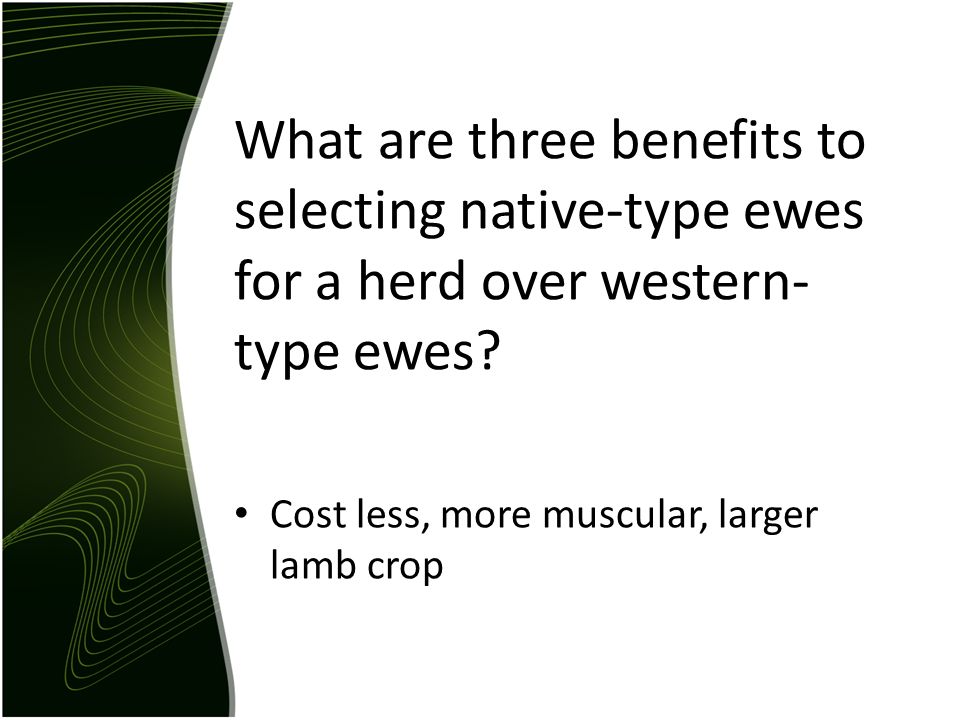 What are three benefits to selecting native-type ewes for a herd over western-type ewes?

• Cost less, more muscular, larger lamb crop